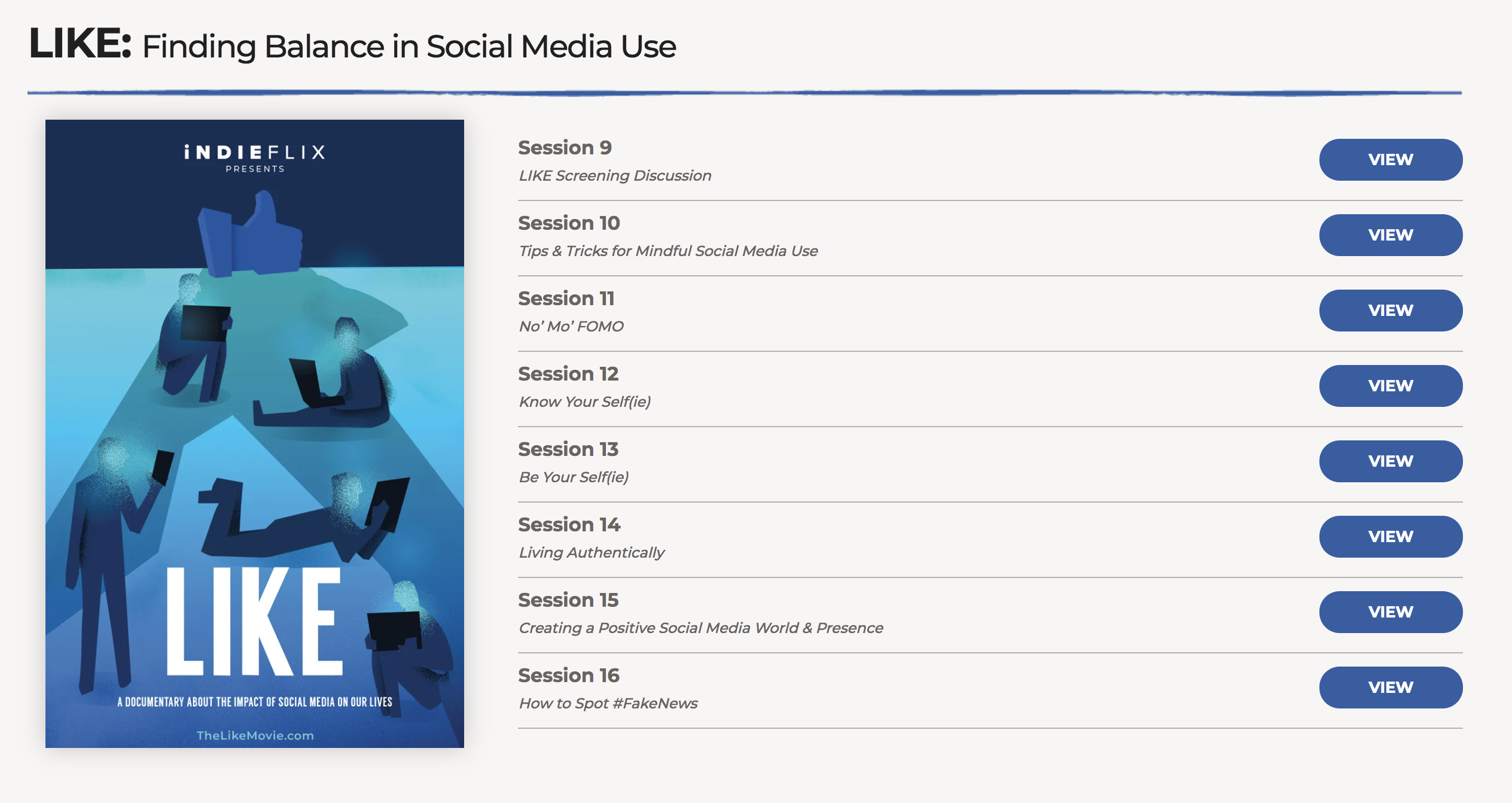 LIKE: Finding Balance in Social Media Use

iNDIEFLIX
PRESENTS

LIKE

A DOCUMENTARY ABOUT THE IMPACT OF SOCIAL MEDIA ON OUR LIVES

TheLikeMovie.com

Session 9
LIKE Screening Discussion
VIEW

Session 10
Tips & Tricks for Mindful Social Media Use
VIEW

Session 11
No' Mo' FOMO
VIEW

Session 12
Know Your Self(ie)
VIEW

Session 13
Be Your Self(ie)
VIEW

Session 14
Living Authentically
VIEW

Session 15
Creating a Positive Social Media World & Presence
VIEW

Session 16
How to Spot #FakeNews
VIEW